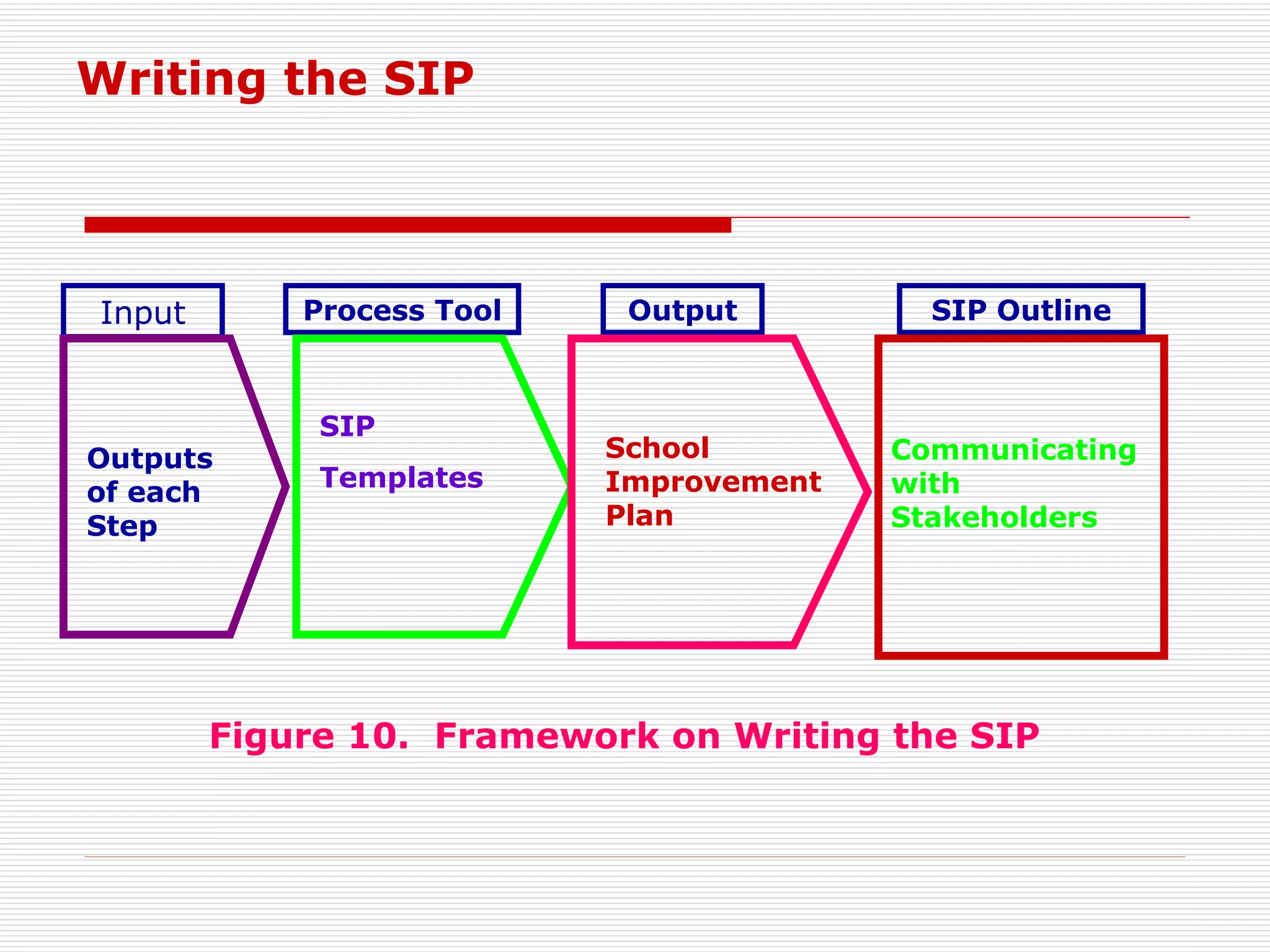 Writing the SIP

Input

Outputs of each Step

Process Tool

SIP

Templates

Output

School Improvement Plan

SIP Outline

Communicating with Stakeholders

Figure 10. Framework on Writing the SIP